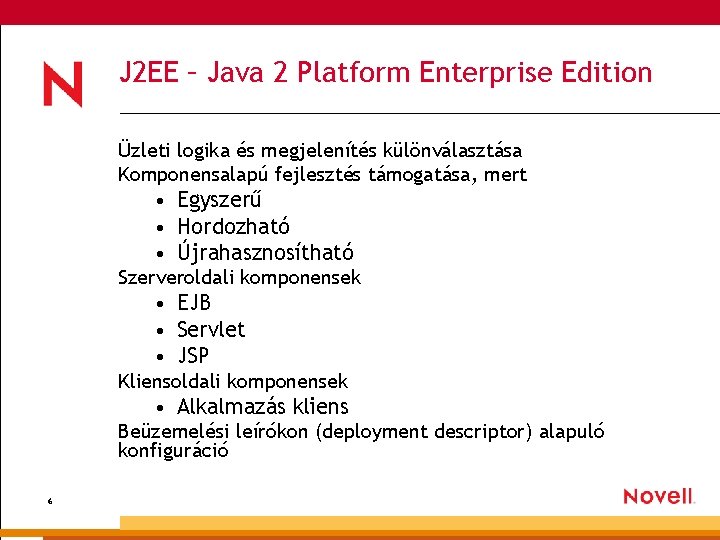 N

J2EE – Java 2 Platform Enterprise Edition

Üzleti logika és megjelenítés különválasztása
Komponensalapú fejlesztés támogatása, mert
• Egyszerű
• Hordozható
• Újrahasznosítható
Szerveroldali komponensek
• EJB
• Servlet
• JSP
Kliensoldali komponensek
• Alkalmazás kliens
Beüzemelési leírókon (deployment descriptor) alapuló konfiguráció

6

Novell.